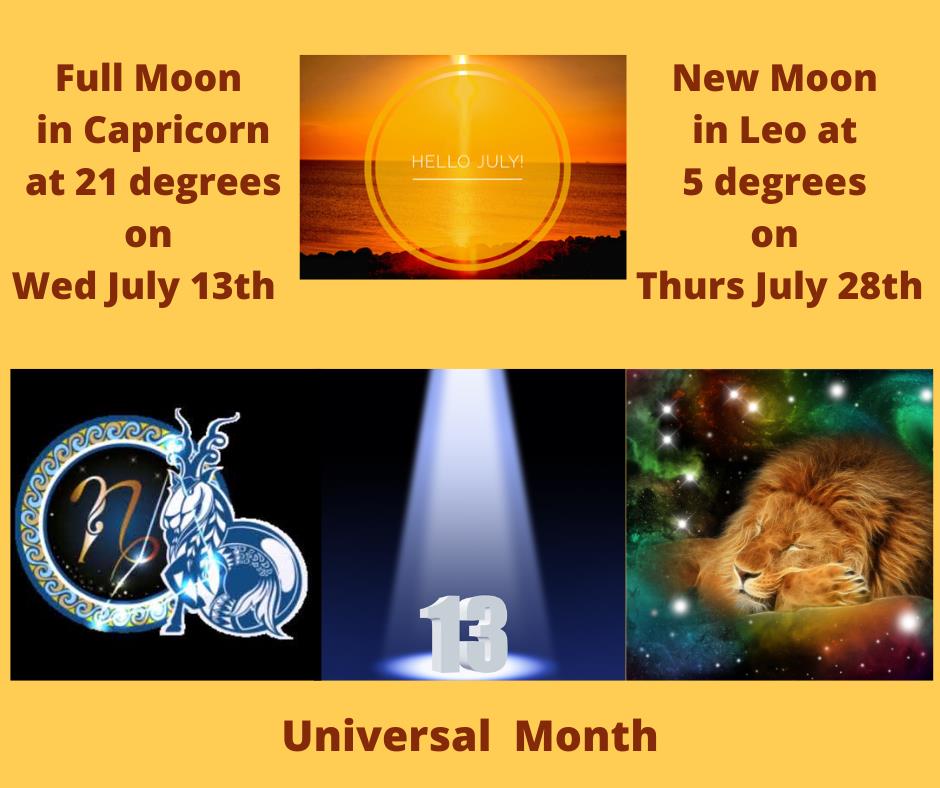 Full Moon in Capricorn at 21 degrees on Wed July 13th

HELLO JULY!

New Moon in Leo at 5 degrees on Thurs July 28th

13

Universal Month